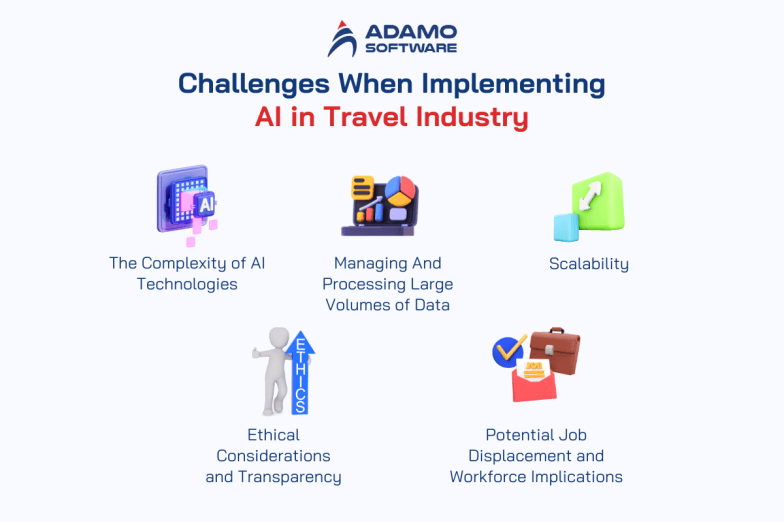 ADAMO SOFTWARE

Challenges When Implementing AI in Travel Industry

AI

The Complexity of AI Technologies

Managing And Processing Large Volumes of Data

Scalability

ETHICS

Ethical Considerations and Transparency

JOB

Potential Job Displacement and Workforce Implications